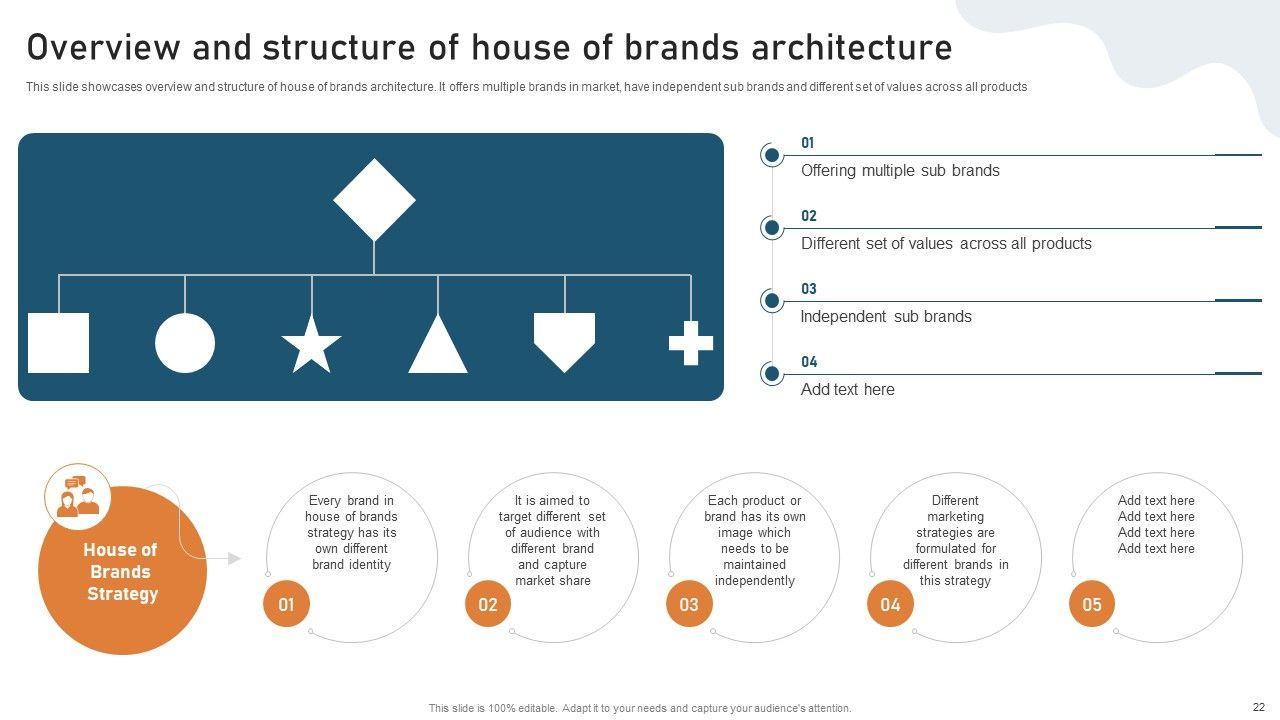 Overview and structure of house of brands architecture

This slide showcases overview and structure of house of brands architecture. It offers multiple brands in market, have independent sub brands and different set of values across all products

01
Offering multiple sub brands

02
Different set of values across all products

03
Independent sub brands

04
Add text here

House of Brands Strategy

Every brand in house of brands strategy has its own different brand identity
01

It is aimed to target different set of audience with different brand and capture market share
02

Each product or brand has its own image which needs to be maintained independently
03

Different marketing strategies are formulated for different brands in this strategy
04

Add text here Add text here Add text here Add text here
05

This slide is 100% editable. Adapt it to your needs and capture your audience's attention.

22